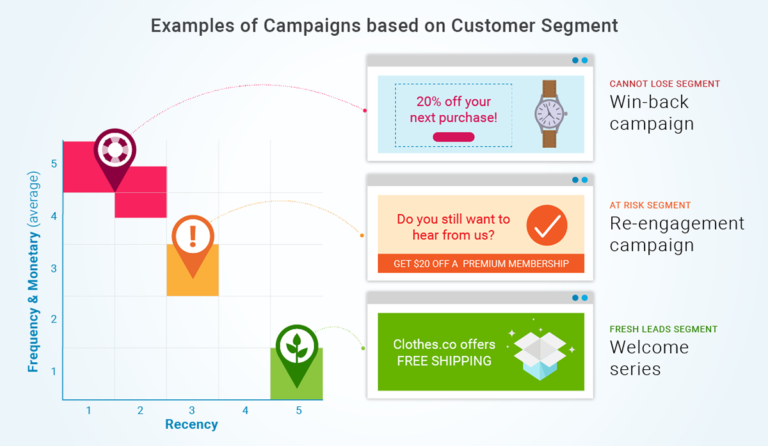 Examples of Campaigns based on Customer Segment

Frequency & Monetary (average)

5
4
3
2
1

1 2 3 4 5
Recency

20% off your next purchase!

CANNOT LOSE SEGMENT
Win-back campaign

Do you still want to hear from us?

GET $20 OFF A PREMIUM MEMBERSHIP

AT RISK SEGMENT
Re-engagement campaign

Clothes.co offers FREE SHIPPING

FRESH LEADS SEGMENT
Welcome series